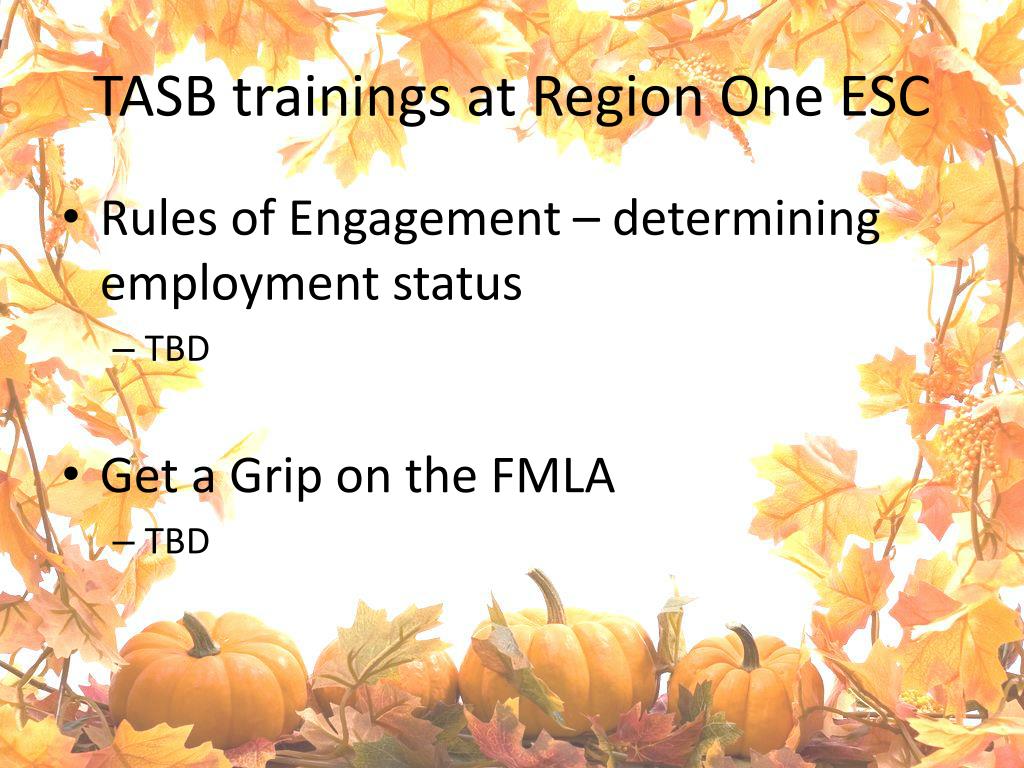 TASB trainings at Region One ESC

• Rules of Engagement – determining employment status
– TBD

• Get a Grip on the FMLA
– TBD